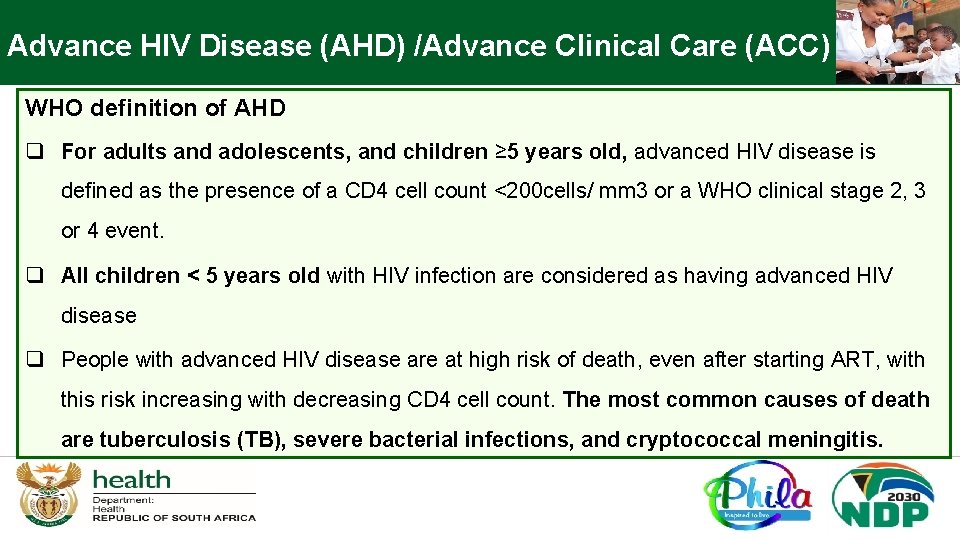 Advance HIV Disease (AHD) /Advance Clinical Care (ACC)

WHO definition of AHD

❑ For adults and adolescents, and children ≥5 years old, advanced HIV disease is defined as the presence of a CD4 cell count <200cells/ mm3 or a WHO clinical stage 2, 3 or 4 event.

❑ All children < 5 years old with HIV infection are considered as having advanced HIV disease

❑ People with advanced HIV disease are at high risk of death, even after starting ART, with this risk increasing with decreasing CD4 cell count. The most common causes of death are tuberculosis (TB), severe bacterial infections, and cryptococcal meningitis.

health
Department:
Health
REPUBLIC OF SOUTH AFRICA

Phila
Inspired to live

2030
NDP